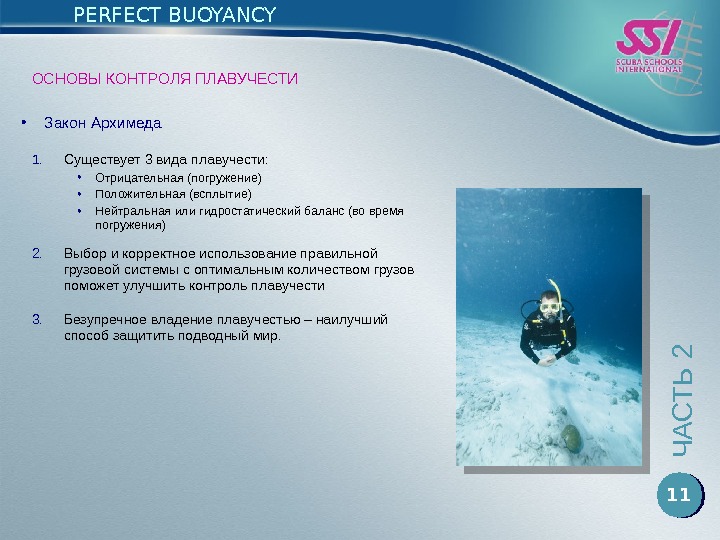 PERFECT BUOYANCY

SSI
SCUBA SCHOOLS INTERNATIONAL

ОСНОВЫ КОНТРОЛЯ ПЛАВУЧЕСТИ

• Закон Архимеда

1. Существует 3 вида плавучести:
 • Отрицательная (погружение)
 • Положительная (всплытие)
 • Нейтральная или гидростатический баланс (во время погружения)

2. Выбор и корректное использование правильной грузовой системы с оптимальным количеством грузов поможет улучшить контроль плавучести

3. Безупречное владение плавучестью – наилучший способ защитить подводный мир.

ЧАСТЬ 2

11